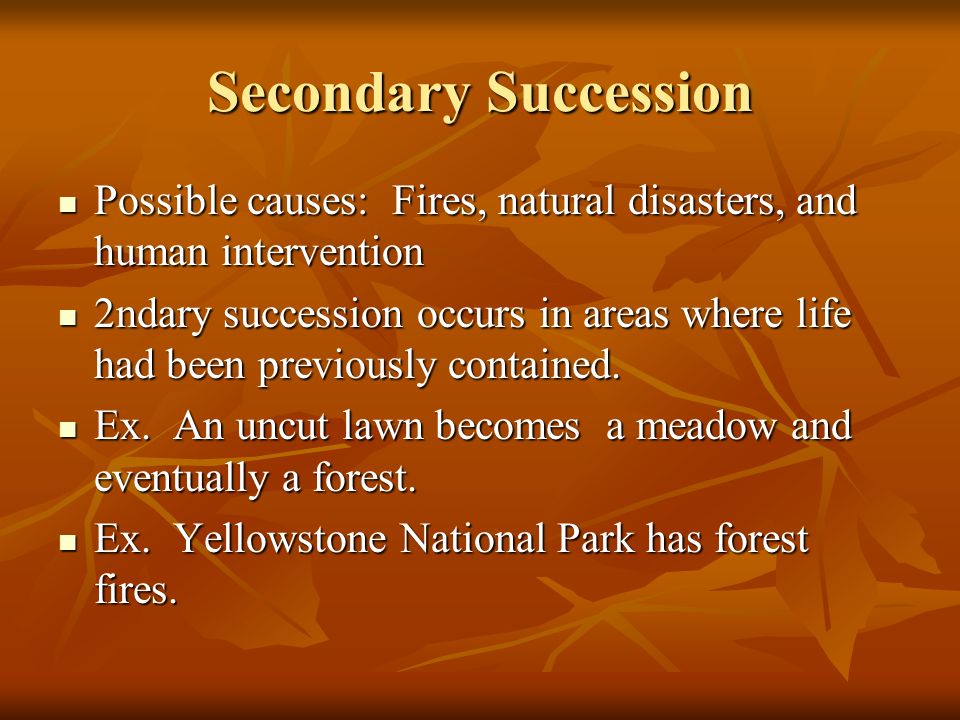 Secondary Succession

- Possible causes: Fires, natural disasters, and human intervention
- 2ndary succession occurs in areas where life had been previously contained.
- Ex. An uncut lawn becomes a meadow and eventually a forest.
- Ex. Yellowstone National Park has forest fires.